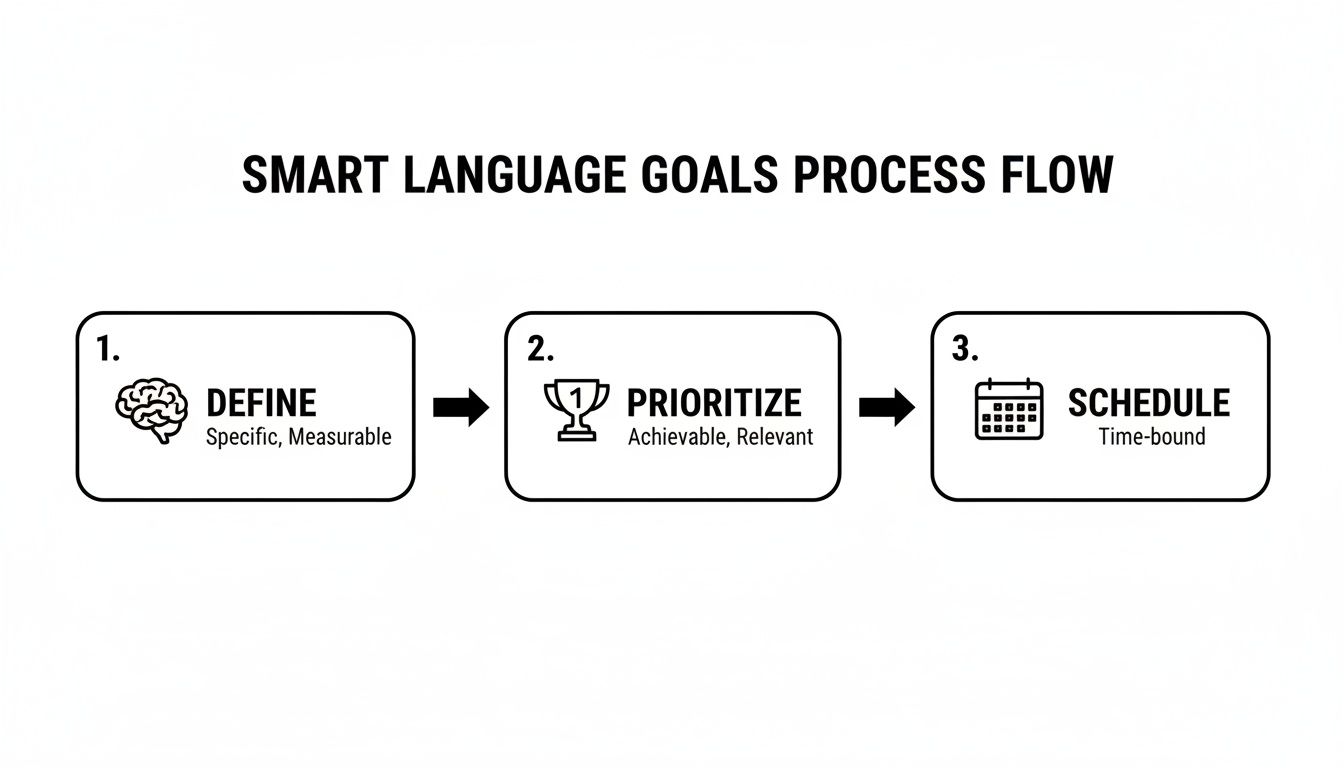 SMART LANGUAGE GOALS PROCESS FLOW

1.
DEFINE
Specific, Measurable

2.
1
PRIORITIZE
Achievable, Relevant

3.
SCHEDULE
Time-bound